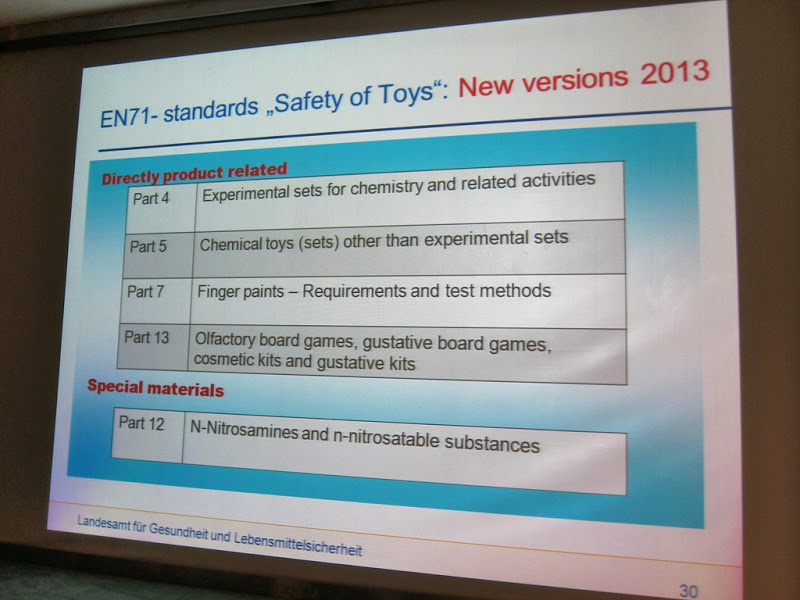 EN71- standards „Safety of Toys“: New versions 2013

Directly product related

| Part 4 | Experimental sets for chemistry and related activities |
|---|---|
| Part 5 | Chemical toys (sets) other than experimental sets |
| Part 7 | Finger paints – Requirements and test methods |
| Part 13 | Olfactory board games, gustative board games, cosmetic kits and gustative kits |

Special materials

| Part 12 | N-Nitrosamines and n-nitrosatable substances |
|---|---|

Landesamt für Gesundheit und Lebensmittelsicherheit

30